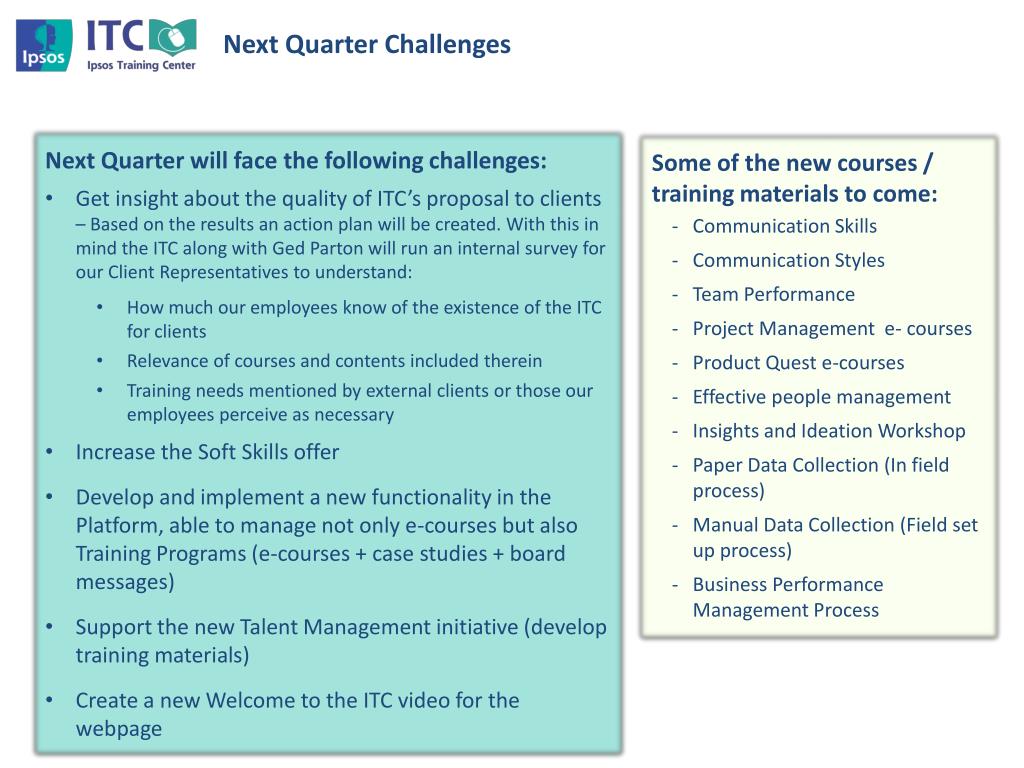 Ipsos ITC Ipsos Training Center

Next Quarter Challenges

Next Quarter will face the following challenges:

• Get insight about the quality of ITC's proposal to clients – Based on the results an action plan will be created. With this in mind the ITC along with Ged Parton will run an internal survey for our Client Representatives to understand:
  • How much our employees know of the existence of the ITC for clients
  • Relevance of courses and contents included therein
  • Training needs mentioned by external clients or those our employees perceive as necessary
• Increase the Soft Skills offer
• Develop and implement a new functionality in the Platform, able to manage not only e-courses but also Training Programs (e-courses + case studies + board messages)
• Support the new Talent Management initiative (develop training materials)
• Create a new Welcome to the ITC video for the webpage

Some of the new courses / training materials to come:
- Communication Skills
- Communication Styles
- Team Performance
- Project Management e- courses
- Product Quest e-courses
- Effective people management
- Insights and Ideation Workshop
- Paper Data Collection (In field process)
- Manual Data Collection (Field set up process)
- Business Performance Management Process